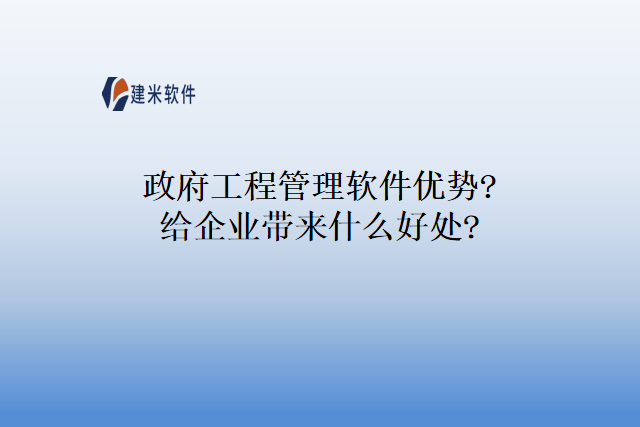 建米软件

政府工程管理软件优势?
给企业带来什么好处?